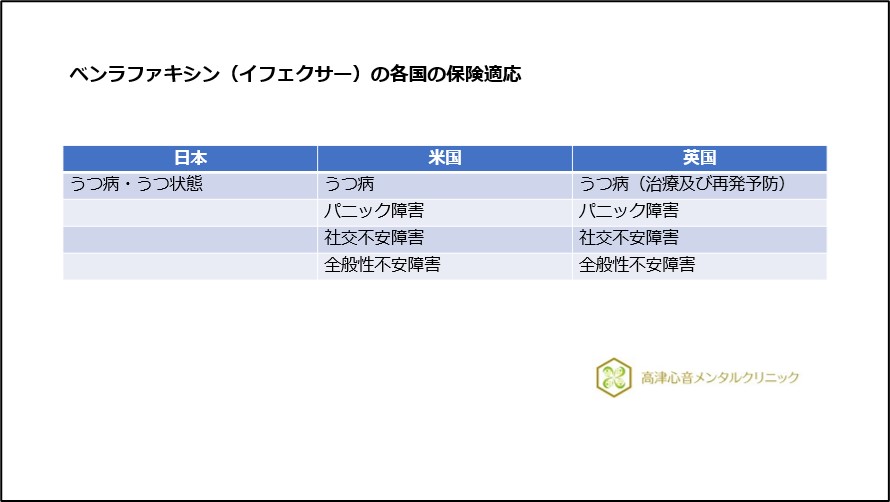 ベンラファキシン（イフェクサー）の各国の保険適応

| 日本 | 米国 | 英国 |
|---|---|---|
| うつ病・うつ状態 | うつ病 | うつ病（治療及び再発予防） |
| | パニック障害 | パニック障害 |
| | 社交不安障害 | 社交不安障害 |
| | 全般性不安障害 | 全般性不安障害 |

高津心音メンタルクリニック